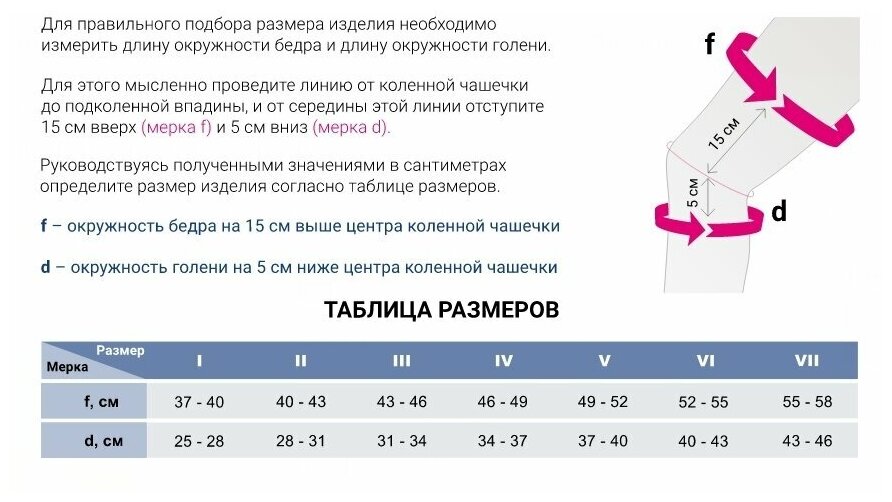 Для правильного подбора размера изделия необходимо измерить длину окружности бедра и длину окружности голени.

Для этого мысленно проведите линию от коленной чашечки до подколенной впадины, и от середины этой линии отступите 15 см вверх (мерка f) и 5 см вниз (мерка d).

Руководствуясь полученными значениями в сантиметрах определите размер изделия согласно таблице размеров.

f – окружность бедра на 15 см выше центра коленной чашечки

d – окружность голени на 5 см ниже центра коленной чашечки

f

15 см

5 см

d

ТАБЛИЦА РАЗМЕРОВ

| Размер / Мерка | I | II | III | IV | V | VI | VII |
|---|---|---|---|---|---|---|---|
| f, см | 37 - 40 | 40 - 43 | 43 - 46 | 46 - 49 | 49 - 52 | 52 - 55 | 55 - 58 |
| d, см | 25 - 28 | 28 - 31 | 31 - 34 | 34 - 37 | 37 - 40 | 40 - 43 | 43 - 46 |